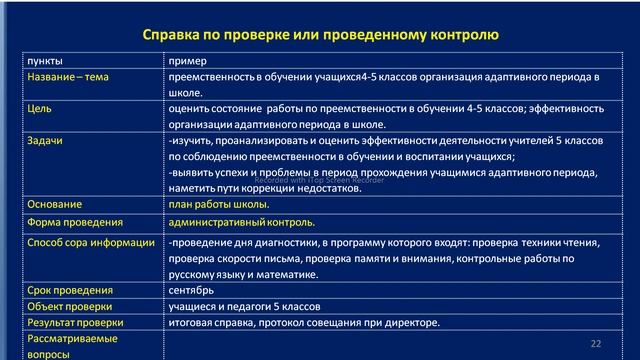 Справка по проверке или проведенному контролю

| пункты | пример |
|---|---|
| Название – тема | преемственность в обучении учащихся4-5 классов организация адаптивного периода в школе. |
| Цель | оценить состояние работы по преемственности в обучении 4-5 классов; эффективность организации адаптивного периода в школе. |
| Задачи | -изучить, проанализировать и оценить эффективности деятельности учителей 5 классов по соблюдению преемственности в обучении и воспитании учащихся; -выявить успехи и проблемы в период прохождения учащимися адаптивного периода, наметить пути коррекции недостатков. |
| Основание | план работы школы. |
| Форма проведения | административный контроль. |
| Способ сора информации | -проведение дня диагностики, в программу которого входят: проверка техники чтения, проверка скорости письма, проверка памяти и внимания, контрольные работы по русскому языку и математике. |
| Срок проведения | сентябрь |
| Объект проверки | учащиеся и педагоги 5 классов |
| Результат проверки | итоговая справка, протокол совещания при директоре. |
| Рассматриваемые вопросы | |

Recorded with iTop Screen Recorder

22